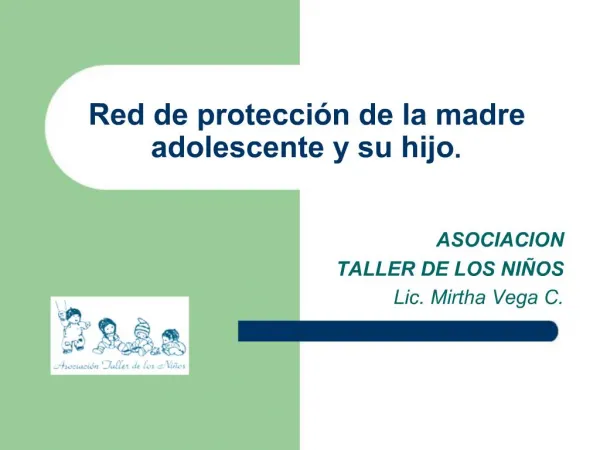 Red de protección de la madre adolescente y su hijo.

ASOCIACION
TALLER DE LOS NIÑOS
Lic. Mirtha Vega C.

Asociación Taller de los Niños